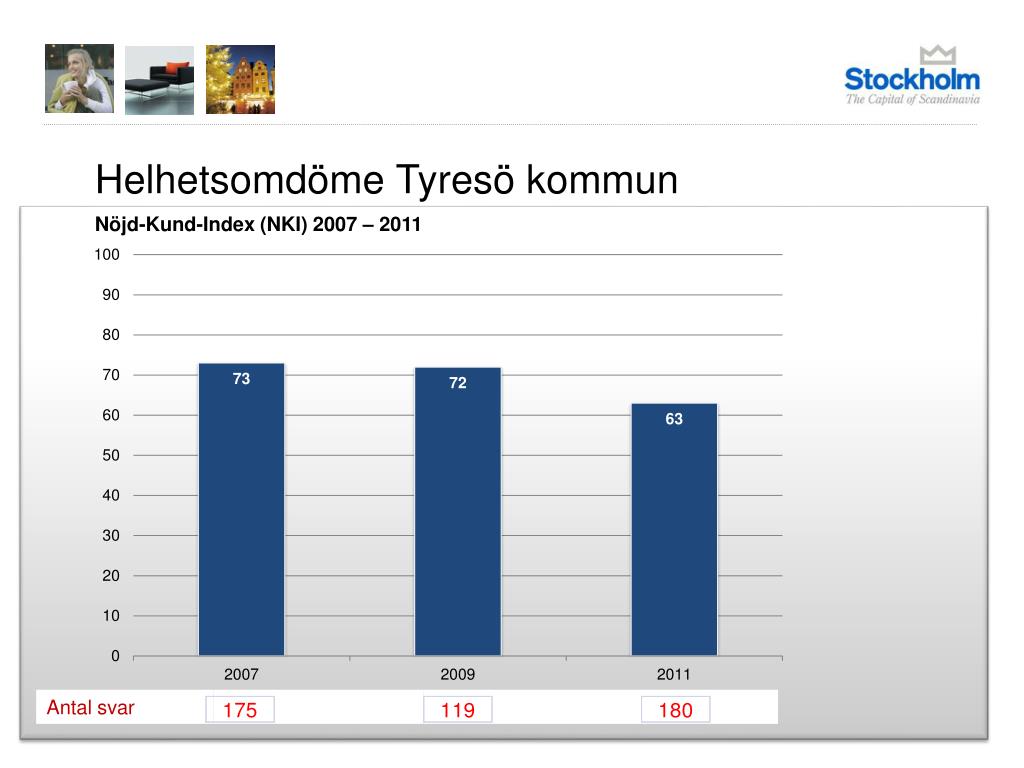 Stockholm
The Capital of Scandinavia

Helhetsomdöme Tyresö kommun

Nöjd-Kund-Index (NKI) 2007 – 2011

100
90
80
70
60
50
40
30
20
10
0

73
72
63

2007
2009
2011

Antal svar
175
119
180